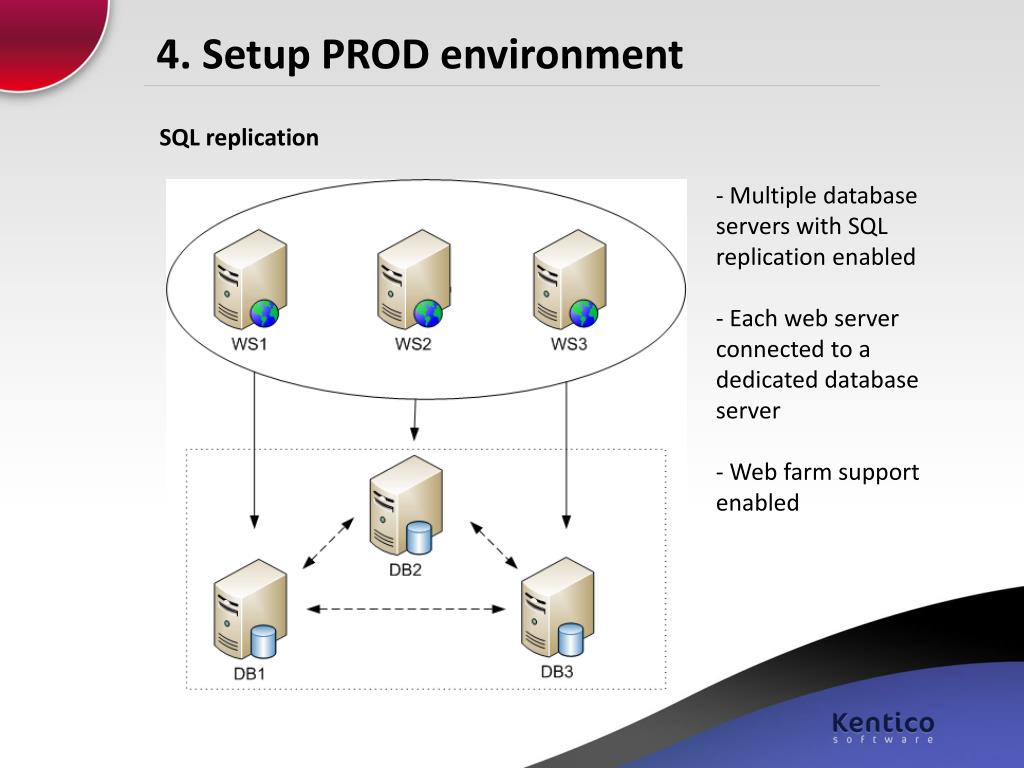 4. Setup PROD environment

SQL replication

WS1

WS2

WS3

DB2

DB1

DB3

- Multiple database servers with SQL replication enabled

- Each web server connected to a dedicated database server

- Web farm support enabled

Kentico
software